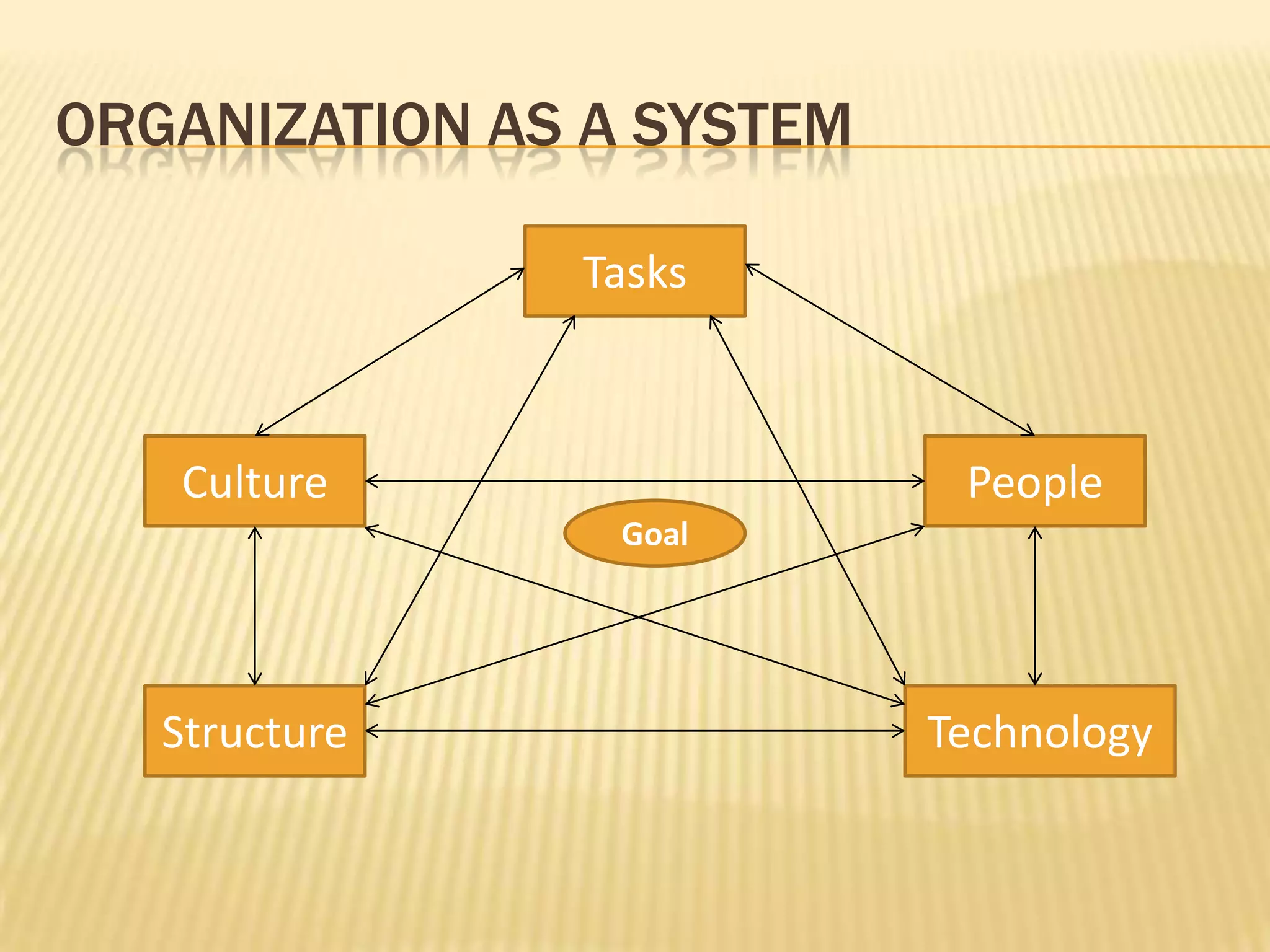 ORGANIZATION AS A SYSTEM

Tasks

Culture

People

Goal

Structure

Technology